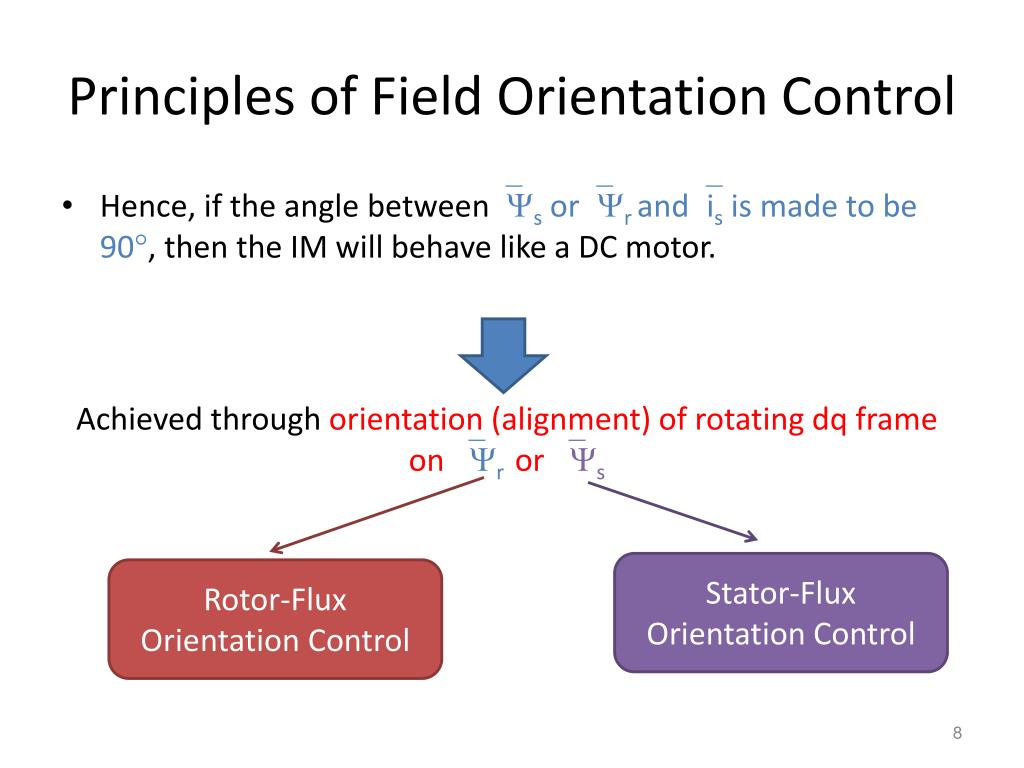 Principles of Field Orientation Control

• Hence, if the angle between $\overline{\Psi}_s$ or $\overline{\Psi}_r$ and $\overline{i}_s$ is made to be $90^\circ$, then the IM will behave like a DC motor.

Achieved through orientation (alignment) of rotating dq frame on $\overline{\Psi}_r$ or $\overline{\Psi}_s$

Rotor-Flux Orientation Control

Stator-Flux Orientation Control

8